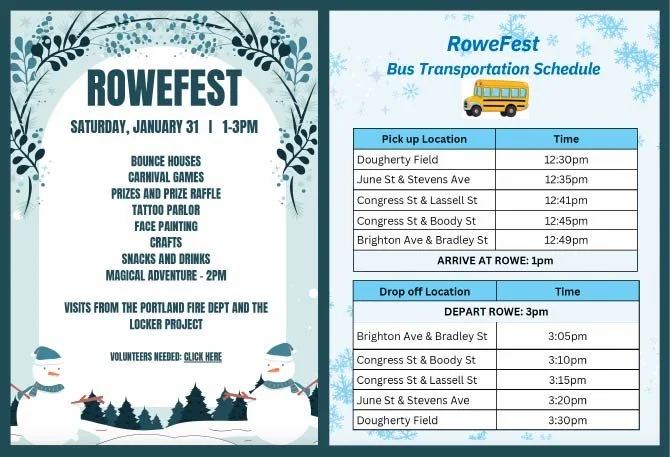 ROWEFEST

SATURDAY, JANUARY 31 | 1-3PM

BOUNCE HOUSES
CARNIVAL GAMES
PRIZES AND PRIZE RAFFLE
TATTOO PARLOR
FACE PAINTING
CRAFTS
SNACKS AND DRINKS
MAGICAL ADVENTURE - 2PM

VISITS FROM THE PORTLAND FIRE DEPT AND THE LOCKER PROJECT

VOLUNTEERS NEEDED: CLICK HERE

RoweFest
Bus Transportation Schedule

| Pick up Location | Time |
|---|---|
| Dougherty Field | 12:30pm |
| June St & Stevens Ave | 12:35pm |
| Congress St & Lassell St | 12:41pm |
| Congress St & Boody St | 12:45pm |
| Brighton Ave & Bradley St | 12:49pm |
| ARRIVE AT ROWE: 1pm | |

| Drop off Location | Time |
|---|---|
| DEPART ROWE: 3pm | |
| Brighton Ave & Bradley St | 3:05pm |
| Congress St & Boody St | 3:10pm |
| Congress St & Lassell St | 3:15pm |
| June St & Stevens Ave | 3:20pm |
| Dougherty Field | 3:30pm |